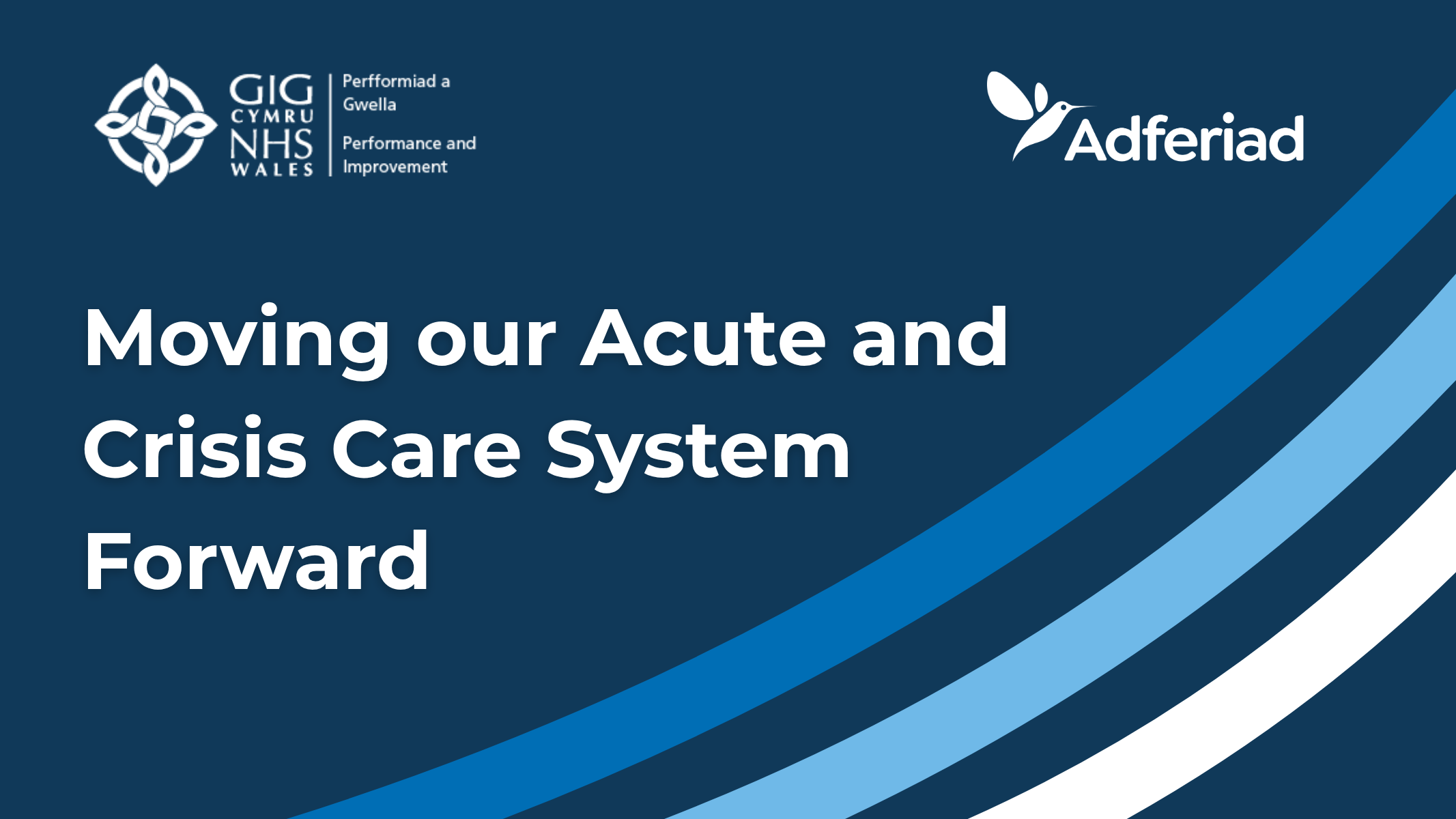 GIG CYMRU NHS WALES

Perfformiad a Gwella

Performance and Improvement

Adferiad

Moving our Acute and Crisis Care System Forward